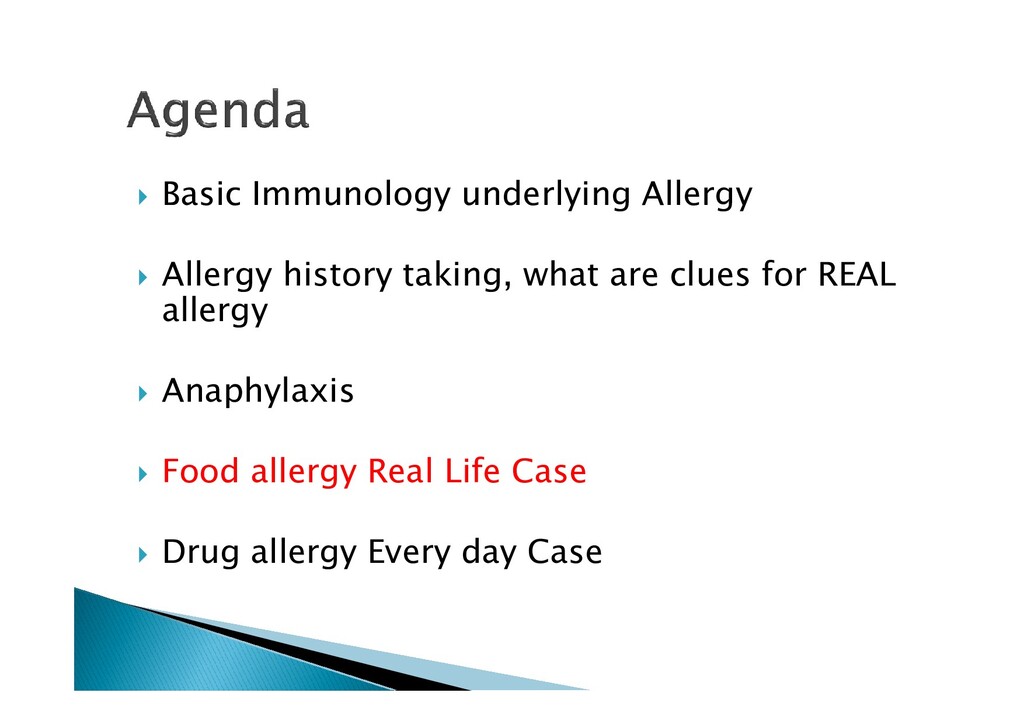 Agenda

Basic Immunology underlying Allergy

Allergy history taking, what are clues for REAL allergy

Anaphylaxis

Food allergy Real Life Case

Drug allergy Every day Case